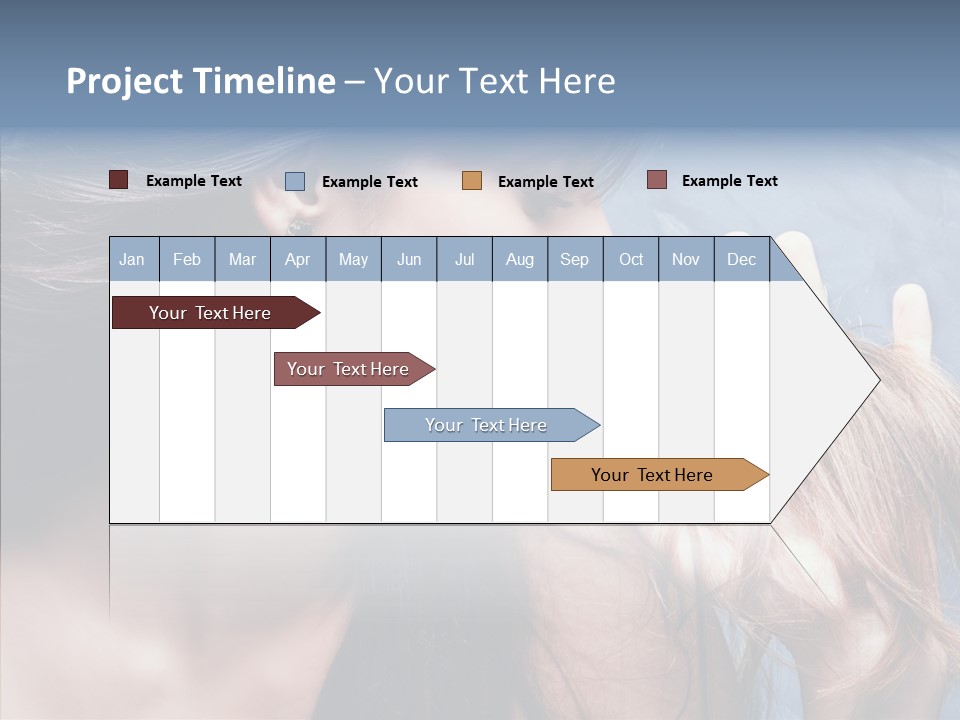 Project Timeline – Your Text Here

Example Text
Example Text
Example Text
Example Text

| Jan | Feb | Mar | Apr | May | Jun | Jul | Aug | Sep | Oct | Nov | Dec |
|---|---|---|---|---|---|---|---|---|---|---|---|

Your Text Here

Your Text Here

Your Text Here

Your Text Here